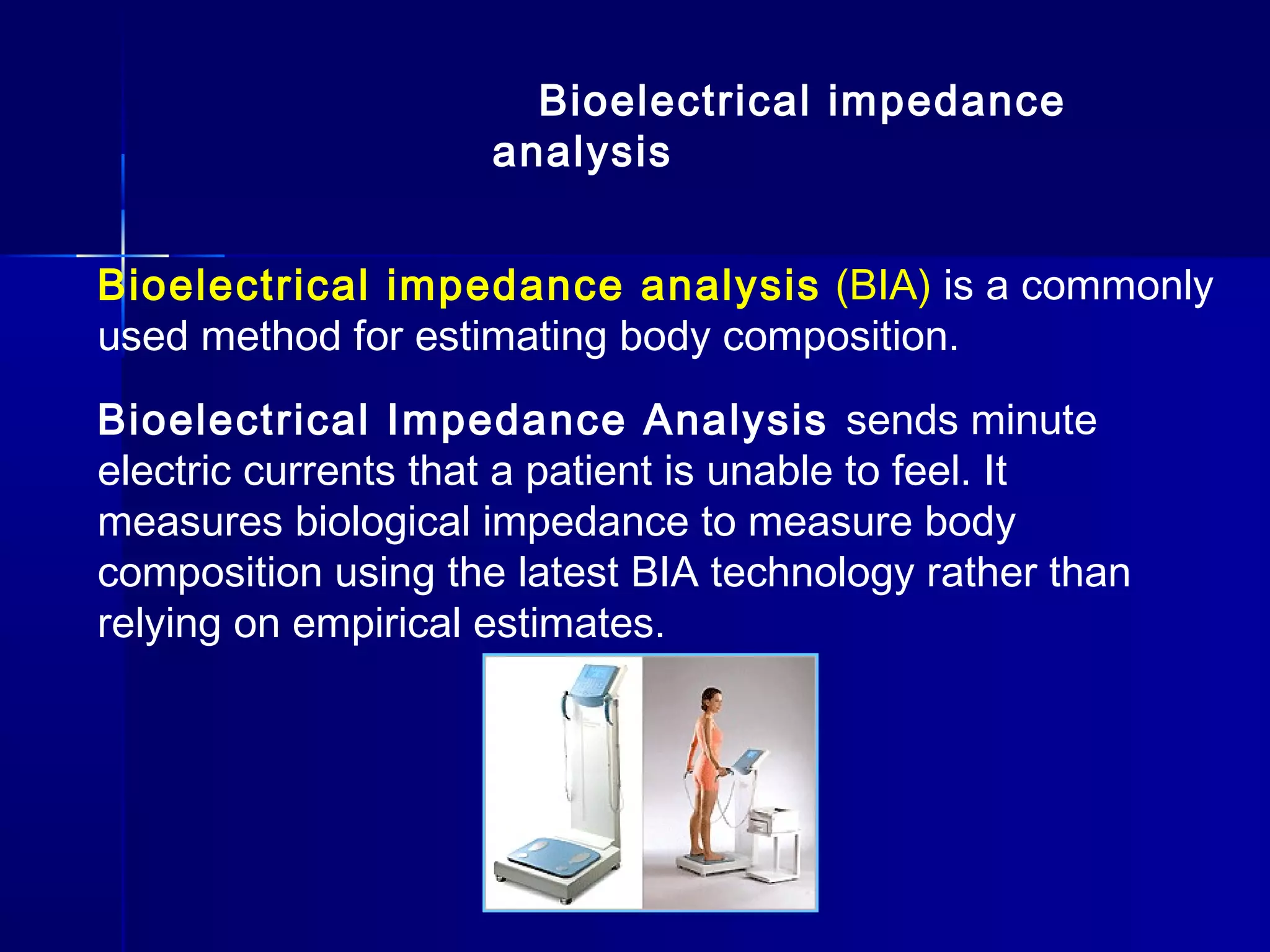 Bioelectrical impedance analysis

Bioelectrical impedance analysis (BIA) is a commonly used method for estimating body composition.

Bioelectrical Impedance Analysis sends minute electric currents that a patient is unable to feel. It measures biological impedance to measure body composition using the latest BIA technology rather than relying on empirical estimates.